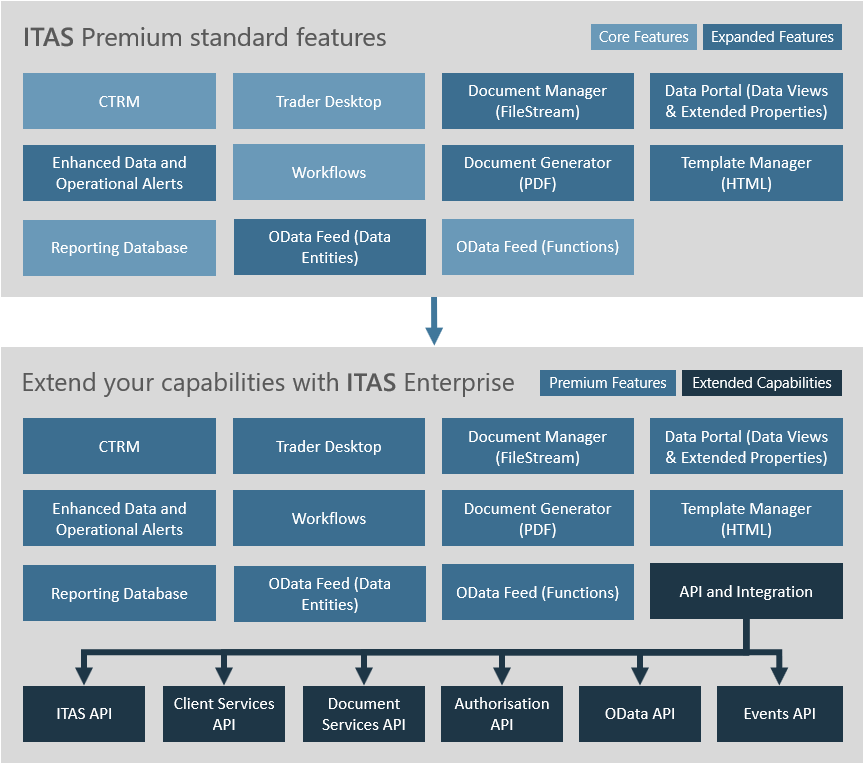 ITAS Premium standard features

Core Features
Expanded Features

CTRM
Trader Desktop
Document Manager (FileStream)
Data Portal (Data Views & Extended Properties)

Enhanced Data and Operational Alerts
Workflows
Document Generator (PDF)
Template Manager (HTML)

Reporting Database
OData Feed (Data Entities)
OData Feed (Functions)

Extend your capabilities with ITAS Enterprise

Premium Features
Extended Capabilities

CTRM
Trader Desktop
Document Manager (FileStream)
Data Portal (Data Views & Extended Properties)

Enhanced Data and Operational Alerts
Workflows
Document Generator (PDF)
Template Manager (HTML)

Reporting Database
OData Feed (Data Entities)
OData Feed (Functions)
API and Integration

ITAS API
Client Services API
Document Services API
Authorisation API
OData API
Events API